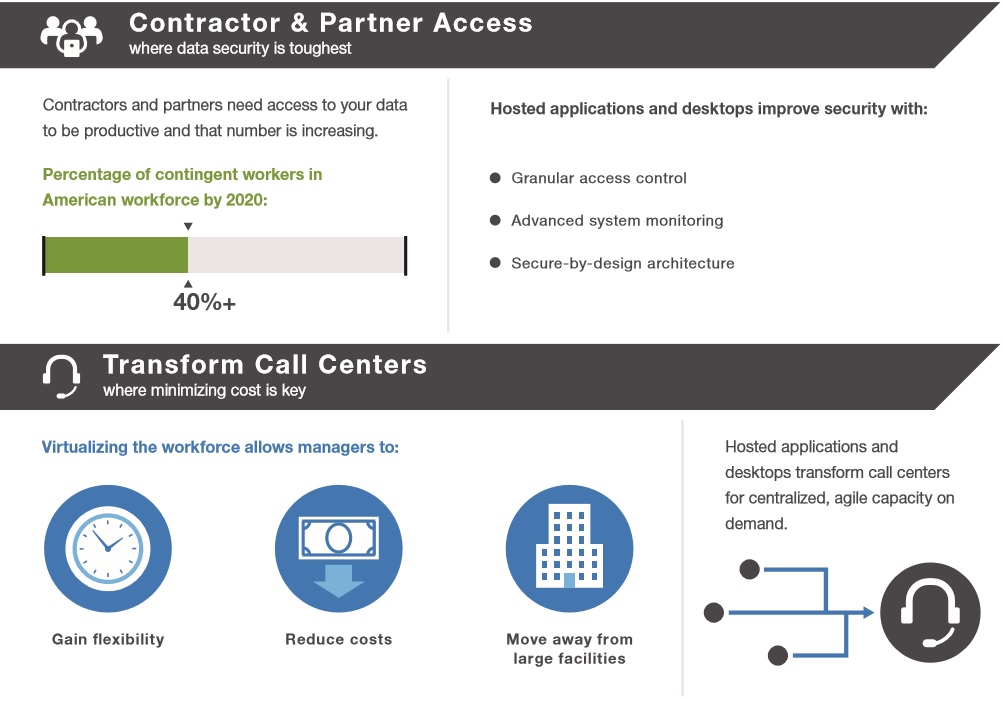 Contractor & Partner Access
where data security is toughest

Contractors and partners need access to your data to be productive and that number is increasing.

Percentage of contingent workers in American workforce by 2020:

40%+

Hosted applications and desktops improve security with:

Granular access control

Advanced system monitoring

Secure-by-design architecture

Transform Call Centers
where minimizing cost is key

Virtualizing the workforce allows managers to:

Gain flexibility

Reduce costs

Move away from large facilities

Hosted applications and desktops transform call centers for centralized, agile capacity on demand.